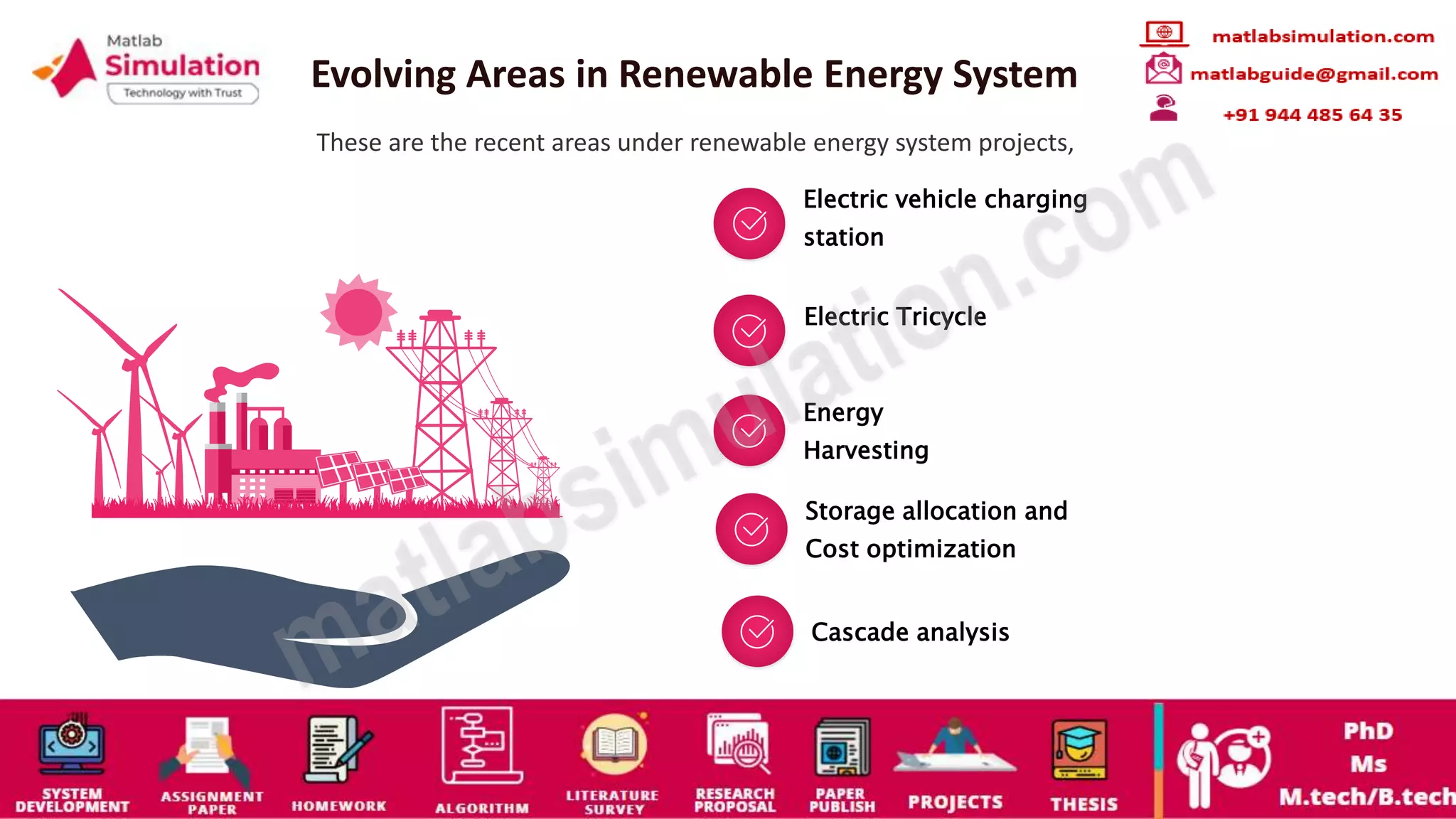 Matlab Simulation
Technology with Trust

Evolving Areas in Renewable Energy System

matlabsimulation.com
matlabguide@gmail.com
+91 944 485 64 35

These are the recent areas under renewable energy system projects,

Electric vehicle charging station

Electric Tricycle

Energy Harvesting

Storage allocation and Cost optimization

Cascade analysis

matlabsimulation.com

SYSTEM DEVELOPMENT
ASSIGNMENT PAPER
HOMEWORK
ALGORITHM
LITERATURE SURVEY
RESEARCH PROPOSAL
PAPER PUBLISH
PROJECTS
THESIS
PhD
Ms
M.tech/B.tech